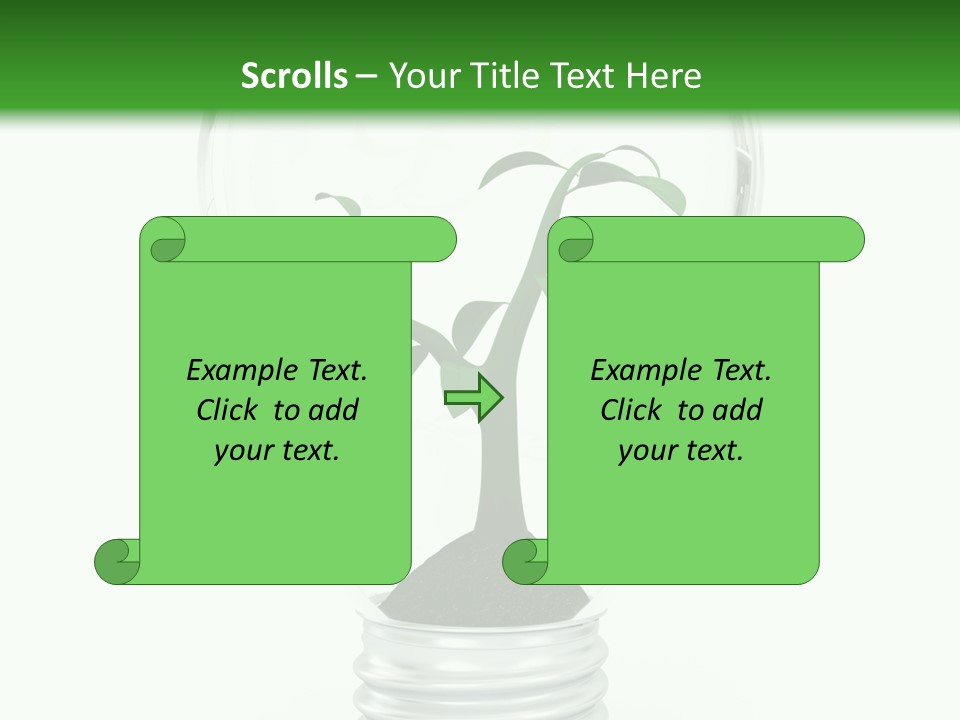 Scrolls – Your Title Text Here

Example Text. Click to add your text.

Example Text. Click to add your text.